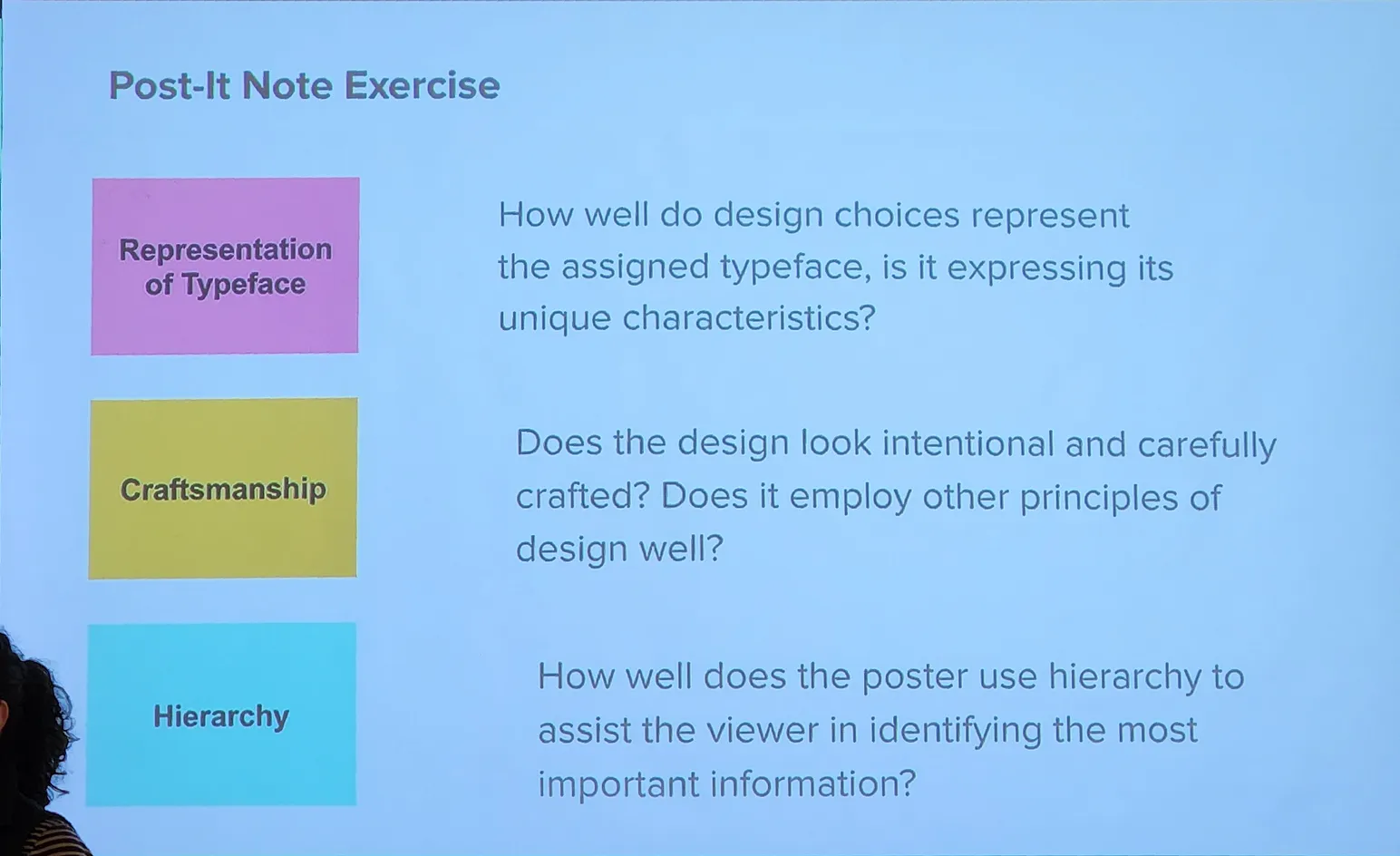 Post-It Note Exercise

Representation of Typeface

How well do design choices represent the assigned typeface, is it expressing its unique characteristics?

Craftsmanship

Does the design look intentional and carefully crafted? Does it employ other principles of design well?

Hierarchy

How well does the poster use hierarchy to assist the viewer in identifying the most important information?